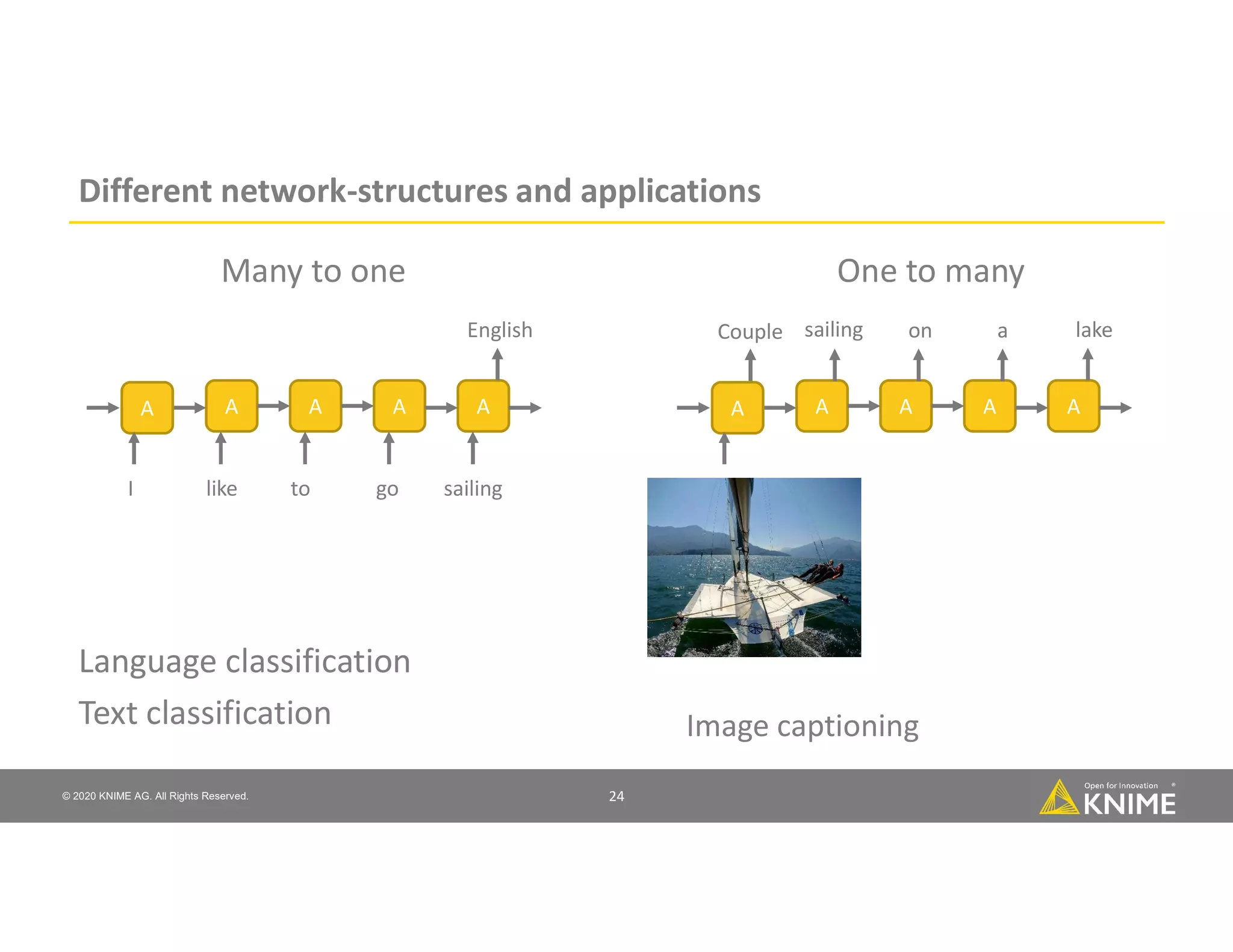 Different network-structures and applications

Many to one

English

A A A A A

I like to go sailing

Language classification

Text classification

One to many

Couple sailing on a lake

A A A A A

Image captioning

© 2020 KNIME AG. All Rights Reserved.

24

Open for Innovation

KNIME